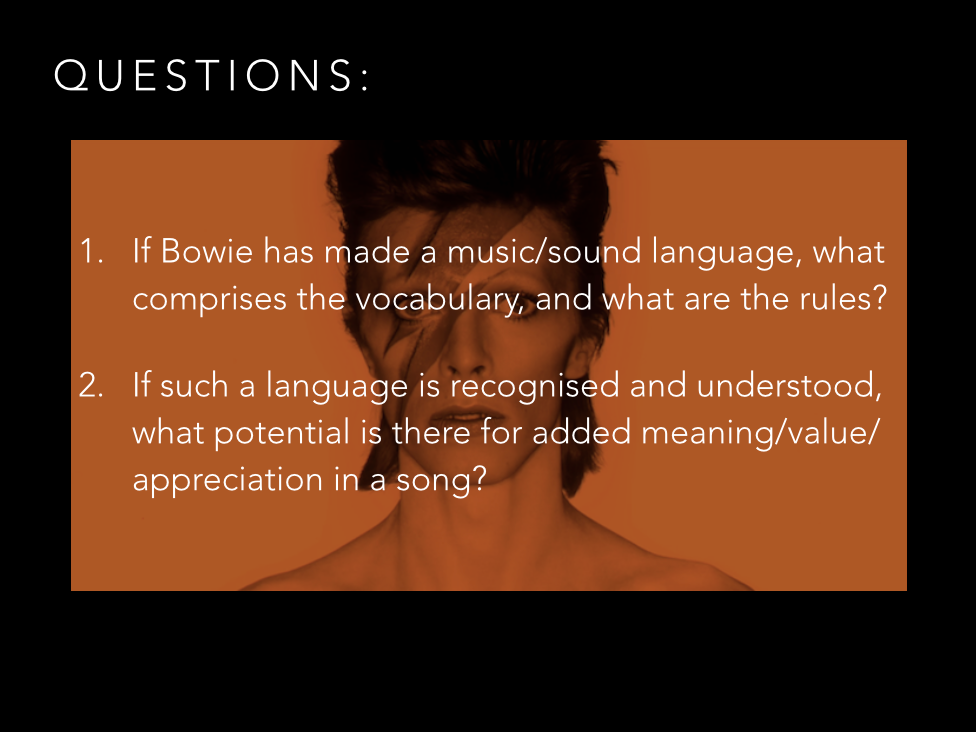 QUESTIONS:

1. If Bowie has made a music/sound language, what comprises the vocabulary, and what are the rules?

2. If such a language is recognised and understood, what potential is there for added meaning/value/appreciation in a song?